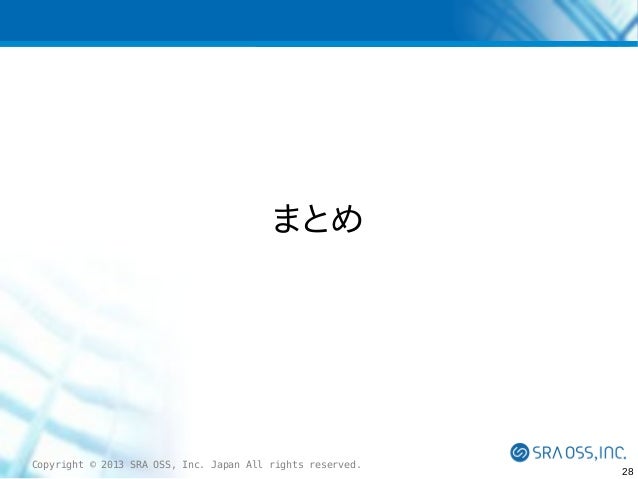 まとめ

Copyright © 2013 SRA OSS, Inc. Japan All rights reserved.

SRA OSS, INC.

28